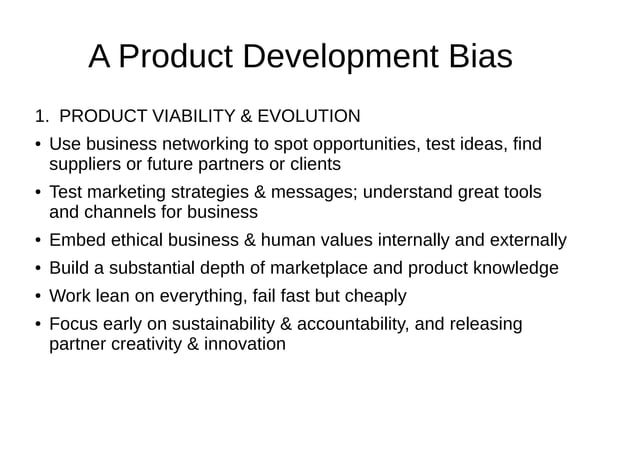 A Product Development Bias

1. PRODUCT VIABILITY & EVOLUTION

• Use business networking to spot opportunities, test ideas, find suppliers or future partners or clients

• Test marketing strategies & messages; understand great tools and channels for business

• Embed ethical business & human values internally and externally

• Build a substantial depth of marketplace and product knowledge

• Work lean on everything, fail fast but cheaply

• Focus early on sustainability & accountability, and releasing partner creativity & innovation